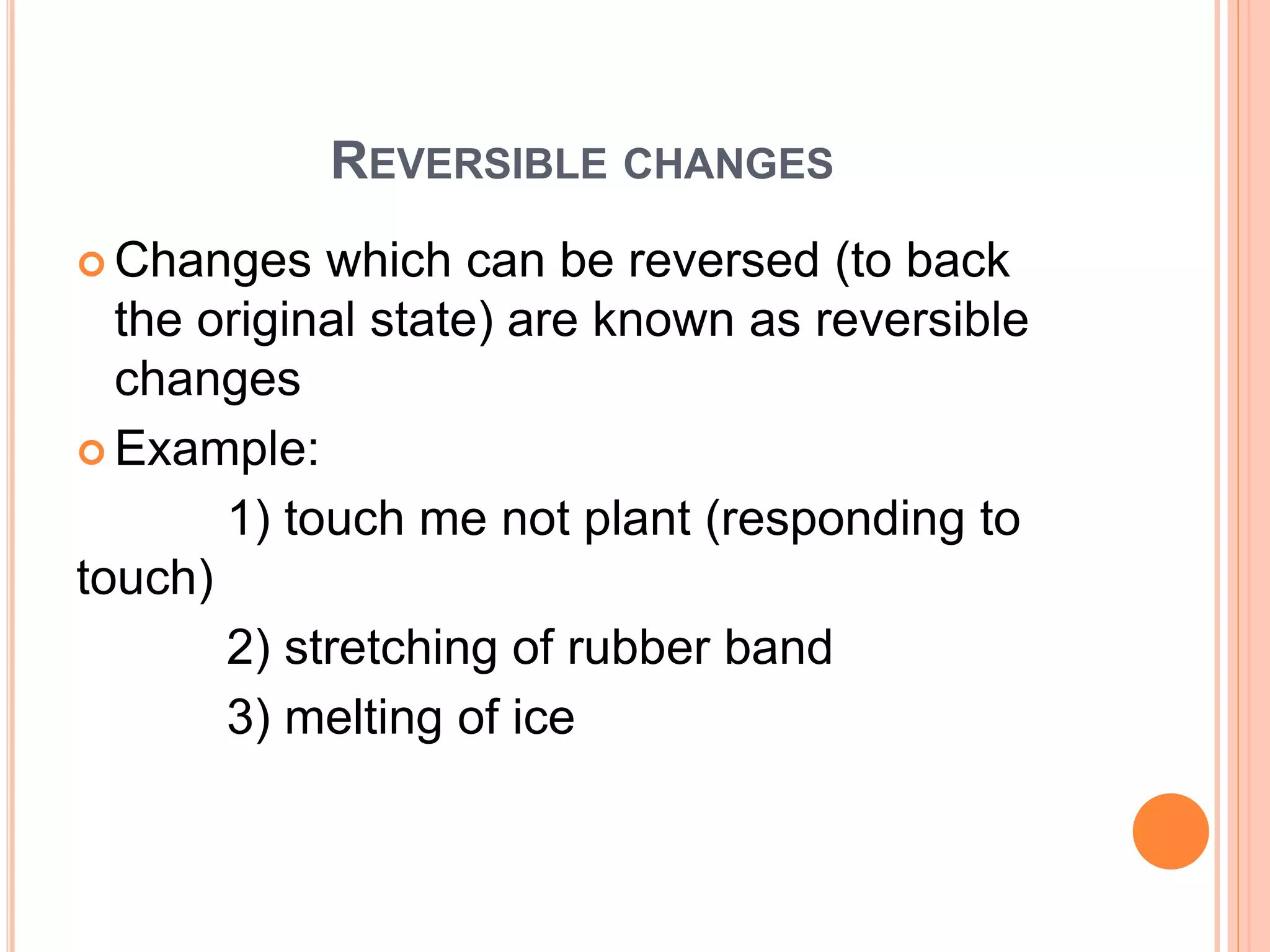 REVERSIBLE CHANGES

Changes which can be reversed (to back the original state) are known as reversible changes

Example:

1) touch me not plant (responding to touch)

2) stretching of rubber band

3) melting of ice